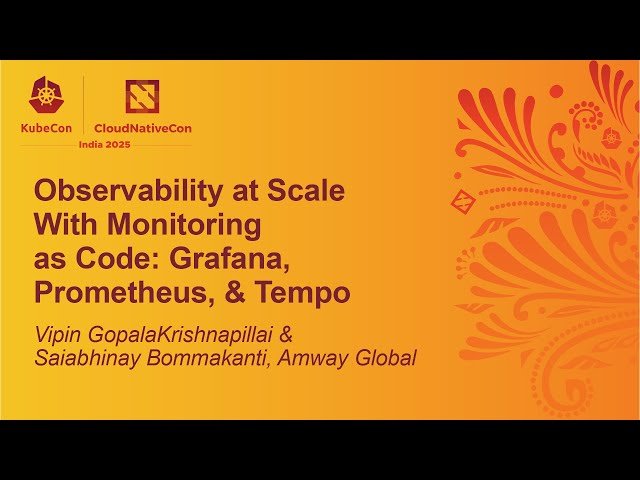 KubeCon CloudNativeCon
India 2025

Observability at Scale With Monitoring as Code: Grafana, Prometheus, & Tempo

Vipin GopalaKrishnapillai & Saiabhinay Bommakanti, Amway Global